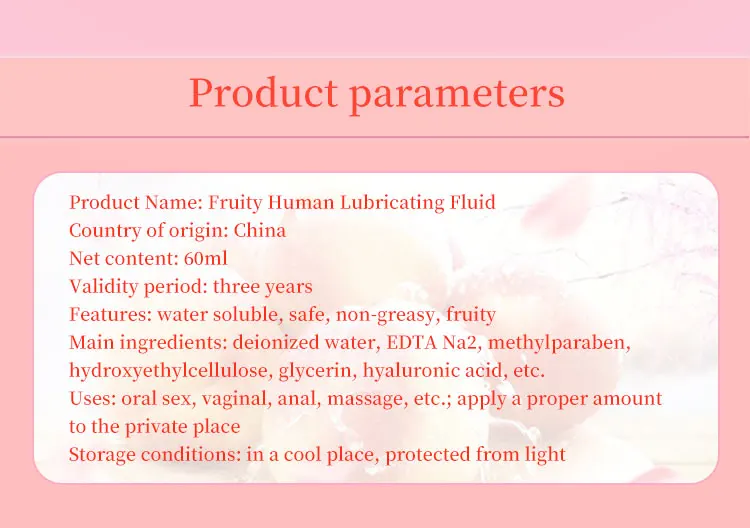 Product parameters

Product Name: Fruity Human Lubricating Fluid
Country of origin: China
Net content: 60ml
Validity period: three years
Features: water soluble, safe, non-greasy, fruity
Main ingredients: deionized water, EDTA Na2, methylparaben, hydroxyethylcellulose, glycerin, hyaluronic acid, etc.
Uses: oral sex, vaginal, anal, massage, etc.; apply a proper amount to the private place
Storage conditions: in a cool place, protected from light